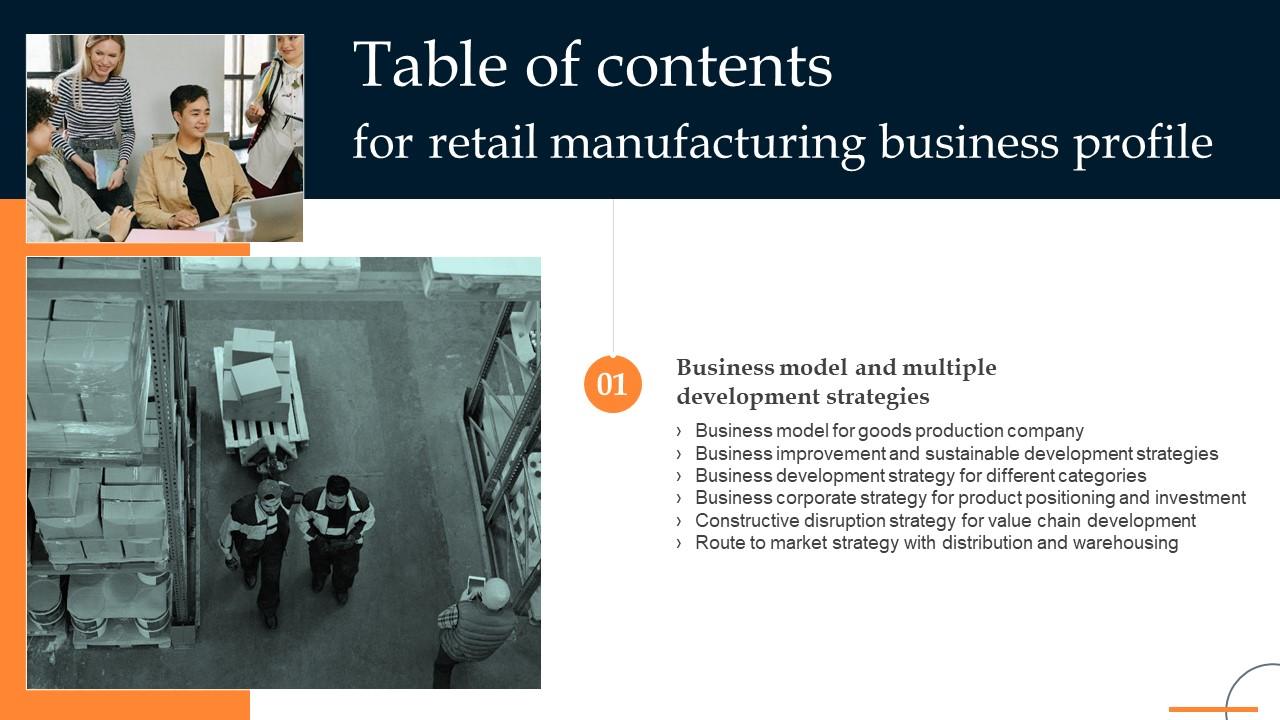 Table of contents
for retail manufacturing business profile

01

Business model and multiple development strategies

› Business model for goods production company
› Business improvement and sustainable development strategies
› Business development strategy for different categories
› Business corporate strategy for product positioning and investment
› Constructive disruption strategy for value chain development
› Route to market strategy with distribution and warehousing